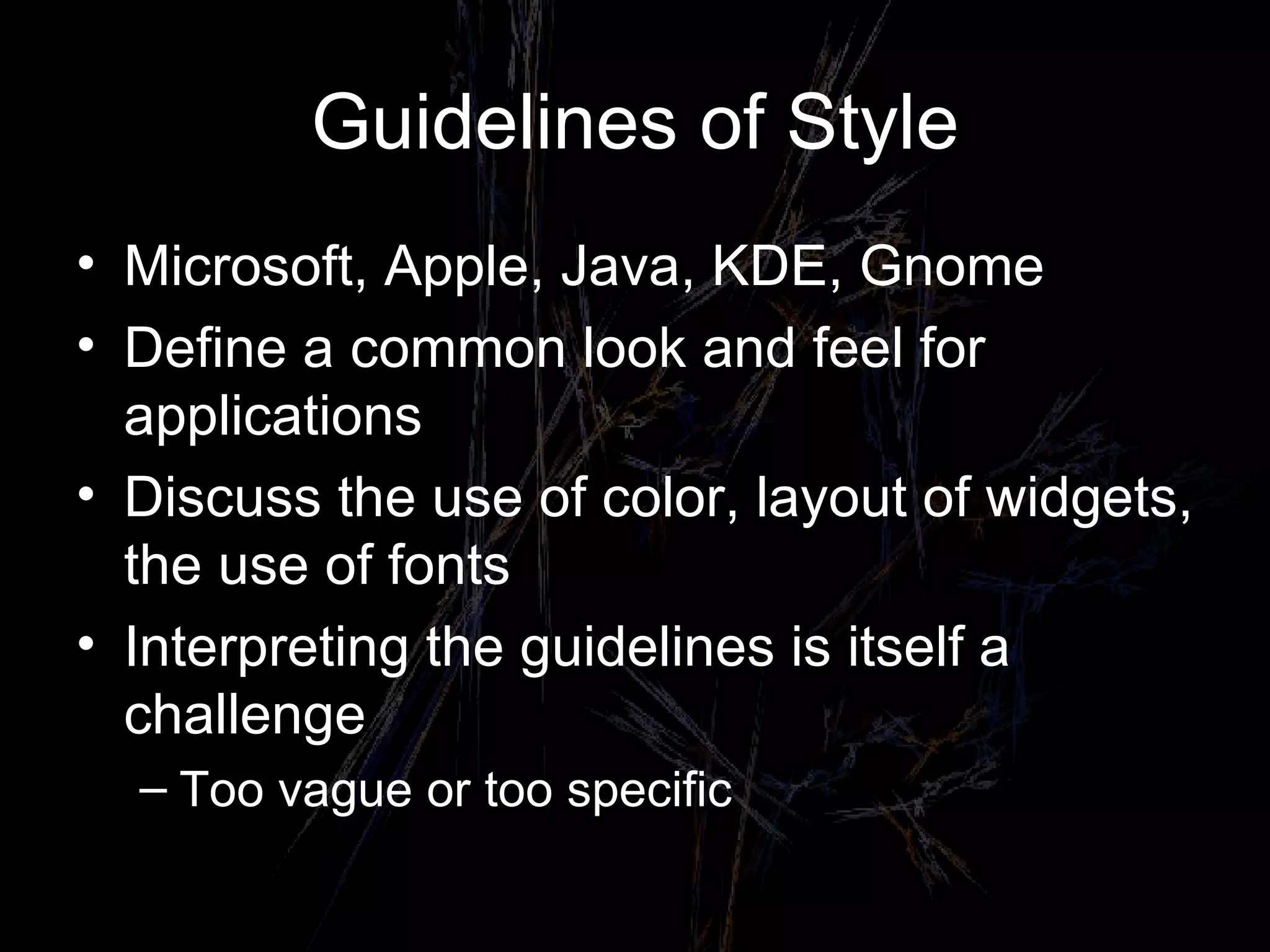 Guidelines of Style

• Microsoft, Apple, Java, KDE, Gnome
• Define a common look and feel for applications
• Discuss the use of color, layout of widgets, the use of fonts
• Interpreting the guidelines is itself a challenge
– Too vague or too specific